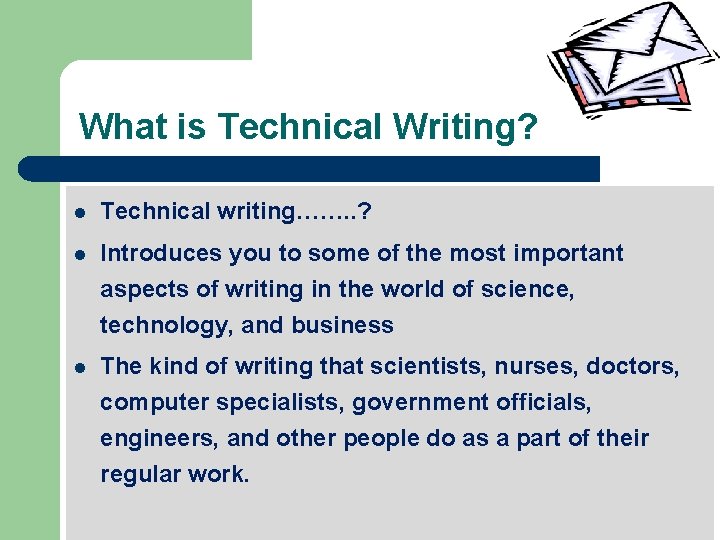 What is Technical Writing?

- Technical writing……..?
- Introduces you to some of the most important aspects of writing in the world of science, technology, and business
- The kind of writing that scientists, nurses, doctors, computer specialists, government officials, engineers, and other people do as a part of their regular work.